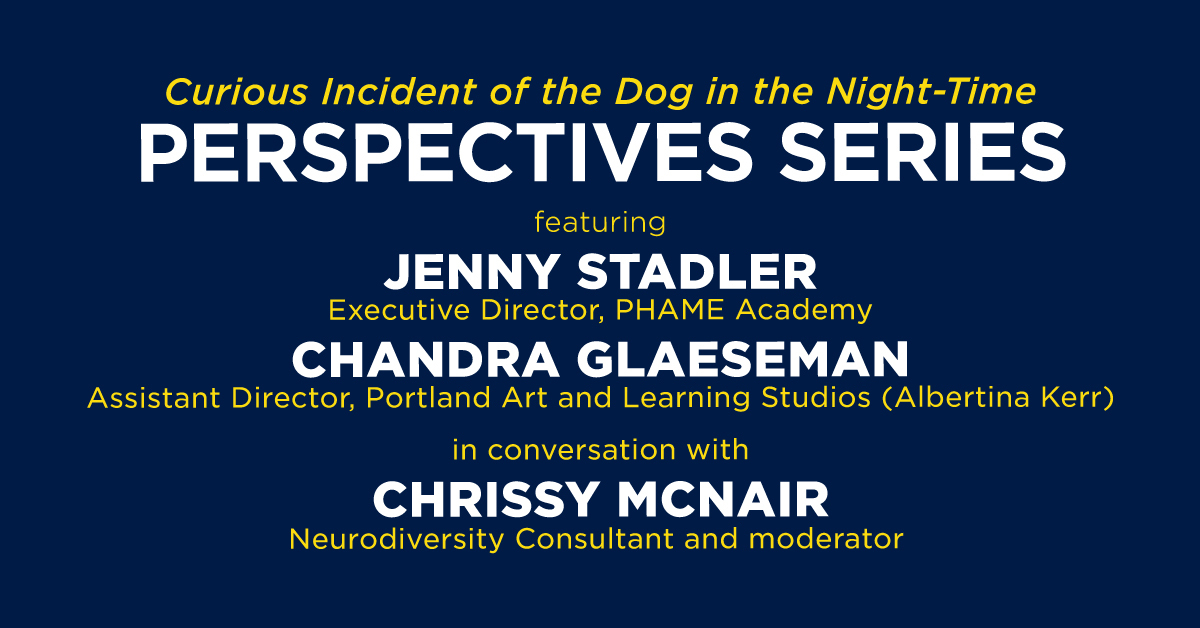 Curious Incident of the Dog in the Night-Time
PERSPECTIVES SERIES
featuring
JENNY STADLER
Executive Director, PHAME Academy
CHANDRA GLAESEMAN
Assistant Director, Portland Art and Learning Studios (Albertina Kerr)
in conversation with
CHRISSY MCNAIR
Neurodiversity Consultant and moderator